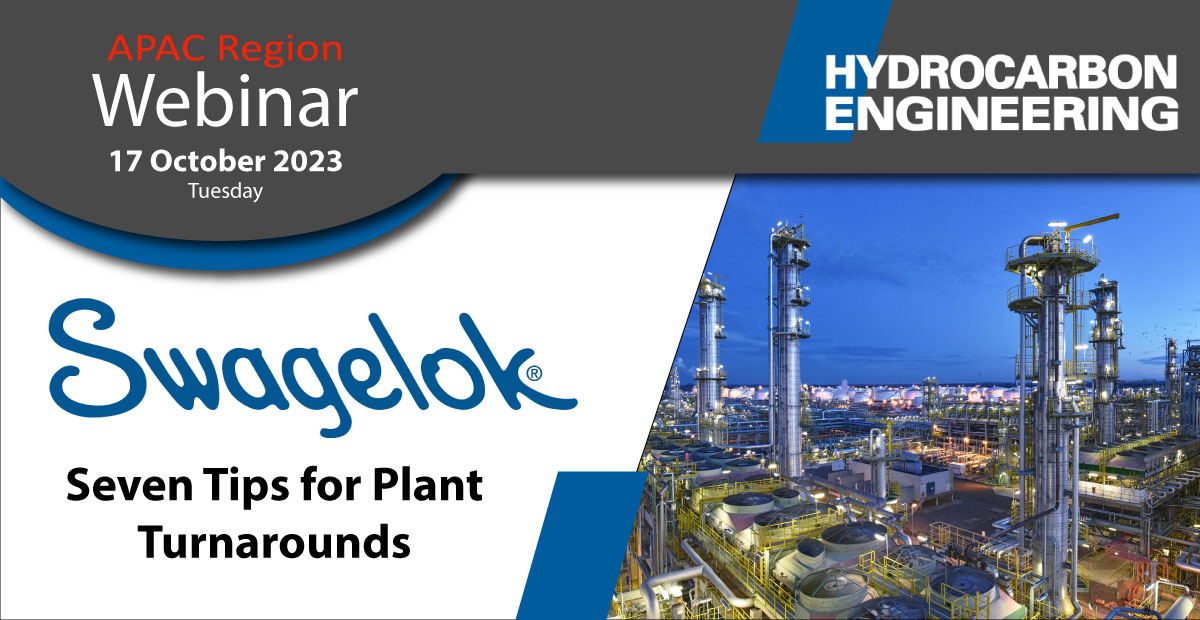 APAC Region
Webinar
17 October 2023
Tuesday

HYDROCARBON
ENGINEERING

Swagelok®

Seven Tips for Plant Turnarounds